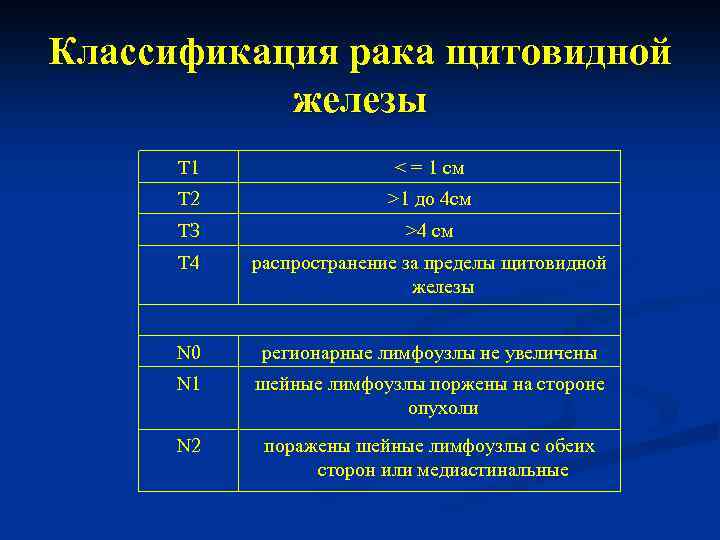 Классификация рака щитовидной железы

| | |
|---|---|
| T1 | < = 1 см |
| T2 | >1 до 4см |
| T3 | >4 см |
| T4 | распространение за пределы щитовидной железы |
| | |
| N0 | регионарные лимфоузлы не увеличены |
| N1 | шейные лимфоузлы поржены на стороне опухоли |
| N2 | поражены шейные лимфоузлы с обеих сторон или медиастинальные |